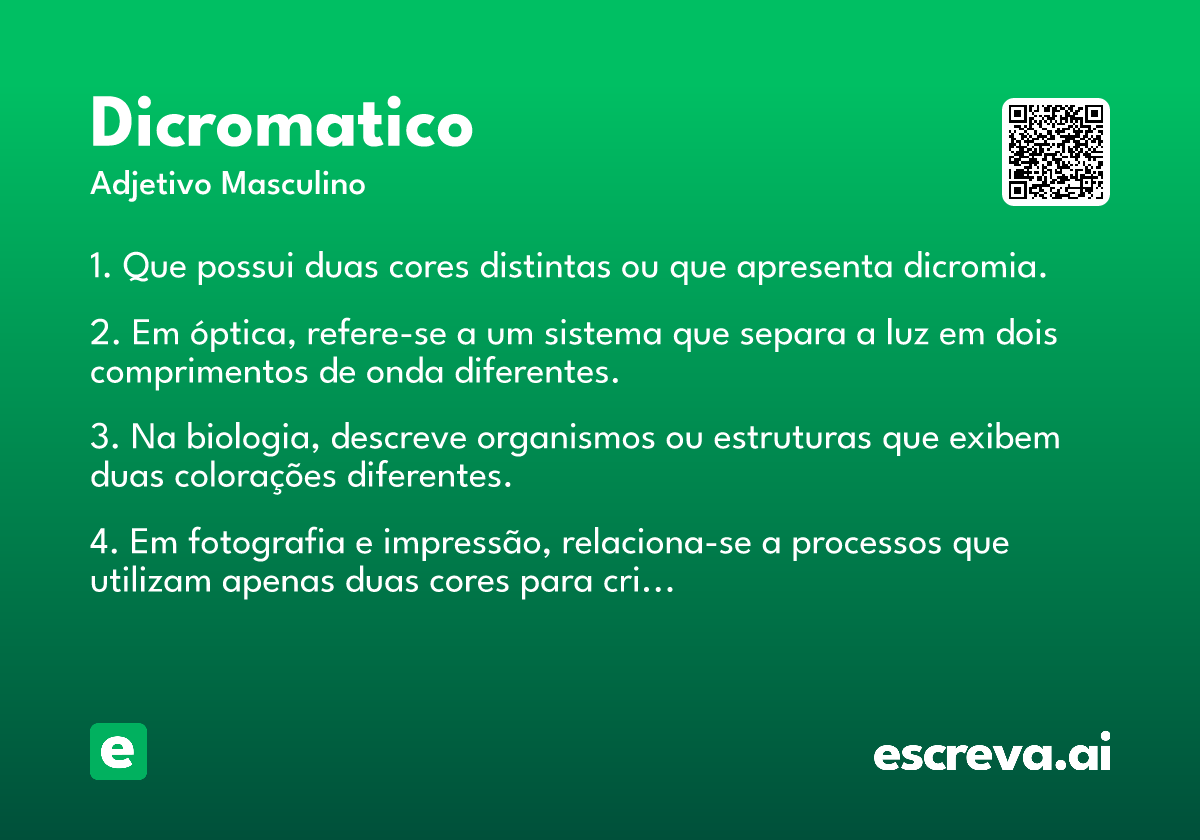 Dicromatico

Adjetivo Masculino

1. Que possui duas cores distintas ou que apresenta dicromia.

2. Em óptica, refere-se a um sistema que separa a luz em dois comprimentos de onda diferentes.

3. Na biologia, descreve organismos ou estruturas que exibem duas colorações diferentes.

4. Em fotografia e impressão, relaciona-se a processos que utilizam apenas duas cores para cri...

e

escreva.ai